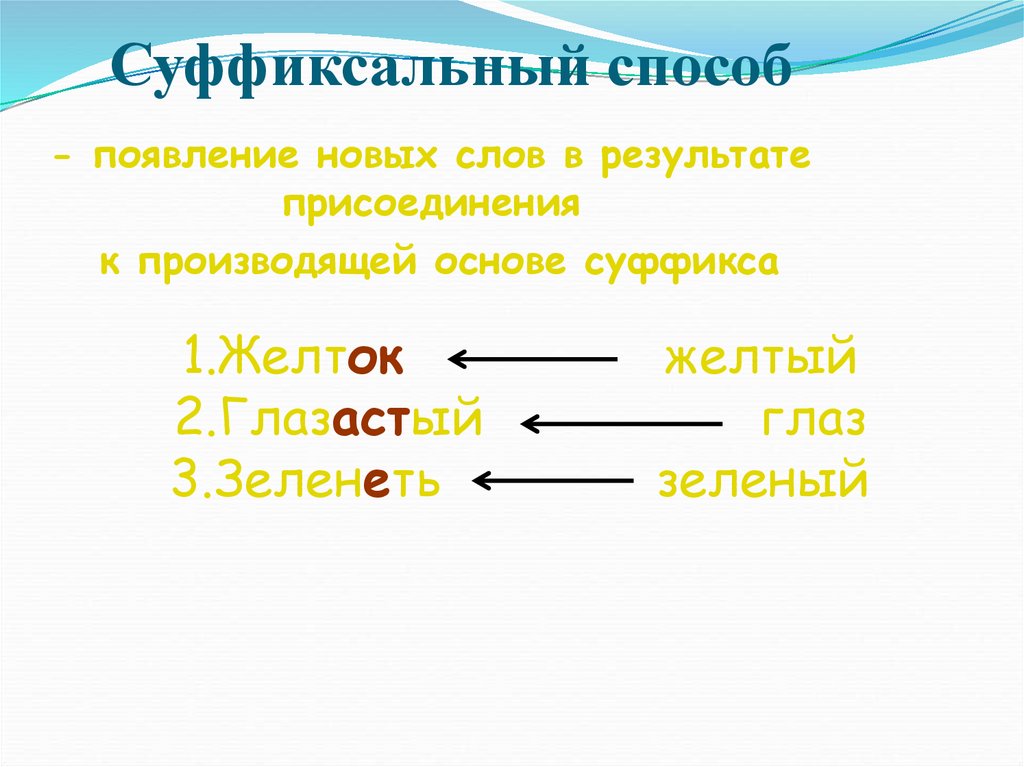 Суффиксальный способ

- появление новых слов в результате присоединения к производящей основе суффикса

1.Желток ← желтый
2.Глазастый ← глаз
3.Зеленеть ← зеленый